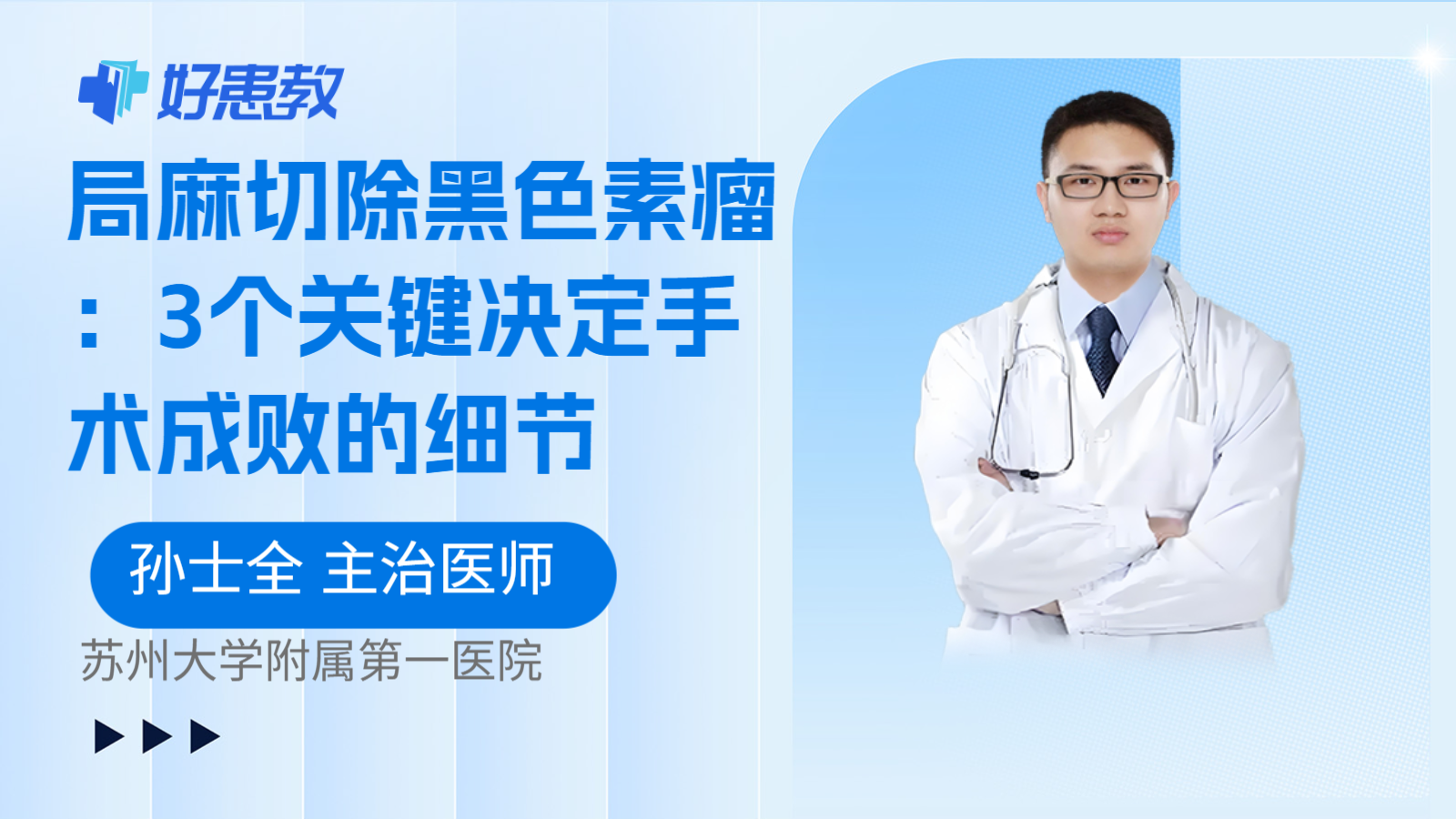 好患教

局麻切除黑色素瘤：3个关键决定手术成败的细节

孙士全 主治医师

苏州大学附属第一医院